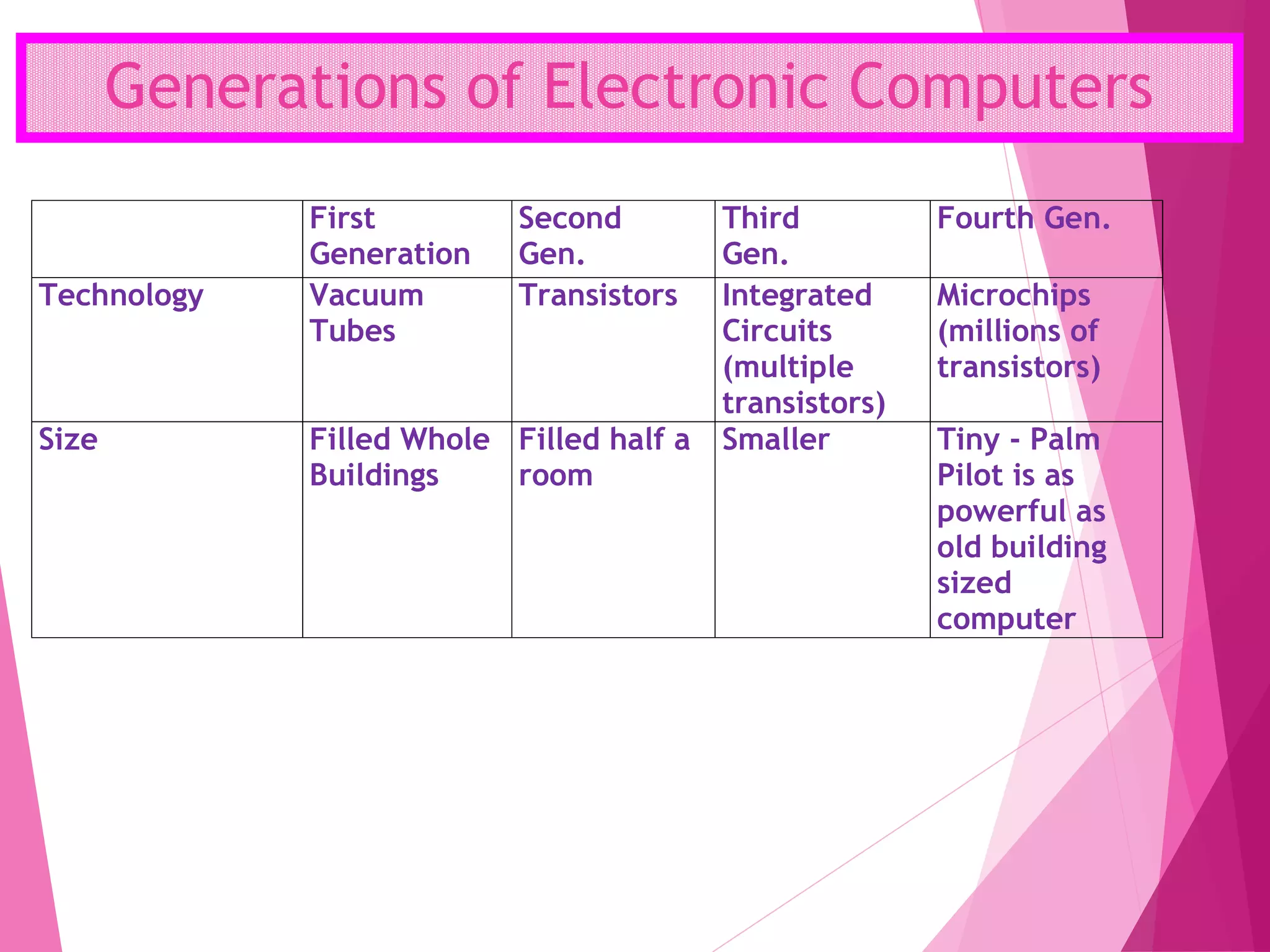 Generations of Electronic Computers

| | First Generation | Second Gen. | Third Gen. | Fourth Gen. |
|---|---|---|---|---|
| Technology | Vacuum Tubes | Transistors | Integrated Circuits (multiple transistors) | Microchips (millions of transistors) |
| Size | Filled Whole Buildings | Filled half a room | Smaller | Tiny - Palm Pilot is as powerful as old building sized computer |